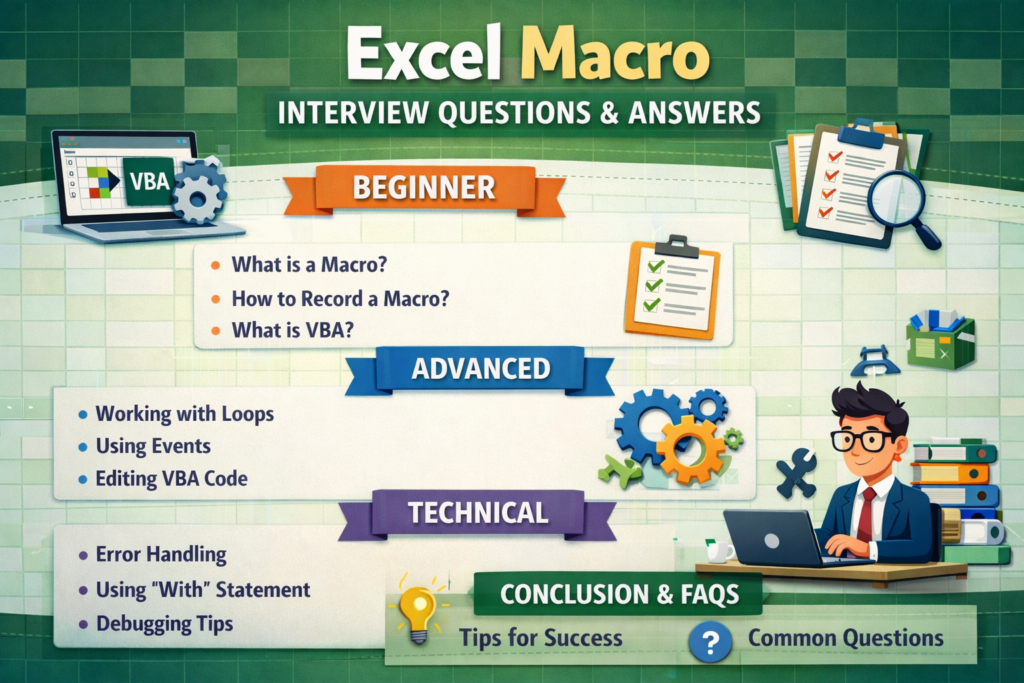 Excel Macro
INTERVIEW QUESTIONS & ANSWERS

VBA

BEGINNER
• What is a Macro?
• How to Record a Macro?
• What is VBA?

ADVANCED
• Working with Loops
• Using Events
• Editing VBA Code

TECHNICAL
• Error Handling
• Using "With" Statement
• Debugging Tips

CONCLUSION & FAQS
Tips for Success
? Common Questions